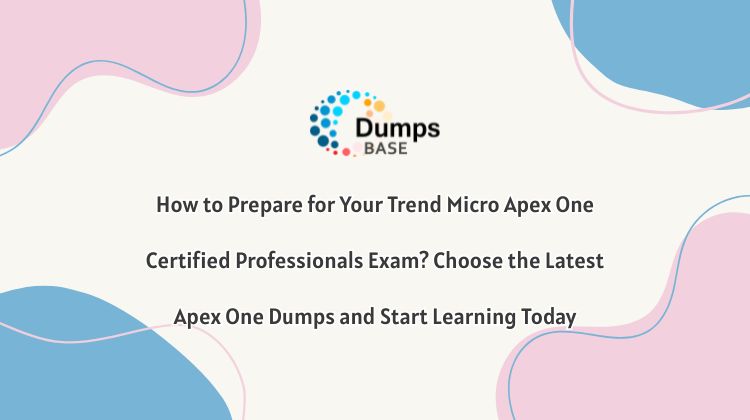 Dumps BASE

How to Prepare for Your Trend Micro Apex One Certified Professionals Exam? Choose the Latest Apex One Dumps and Start Learning Today